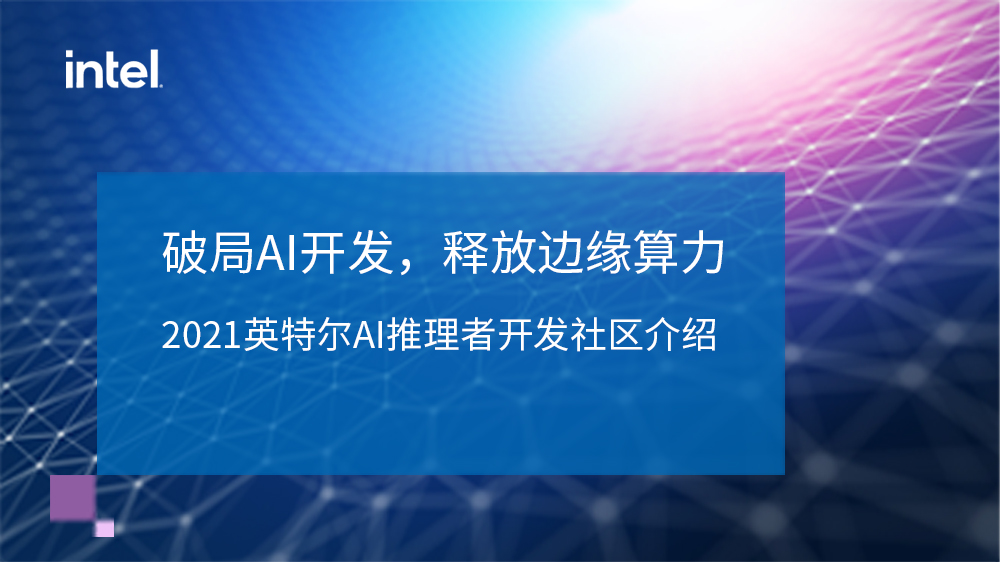 intel.

破局AI开发，释放边缘算力

2021英特尔AI推理者开发社区介绍